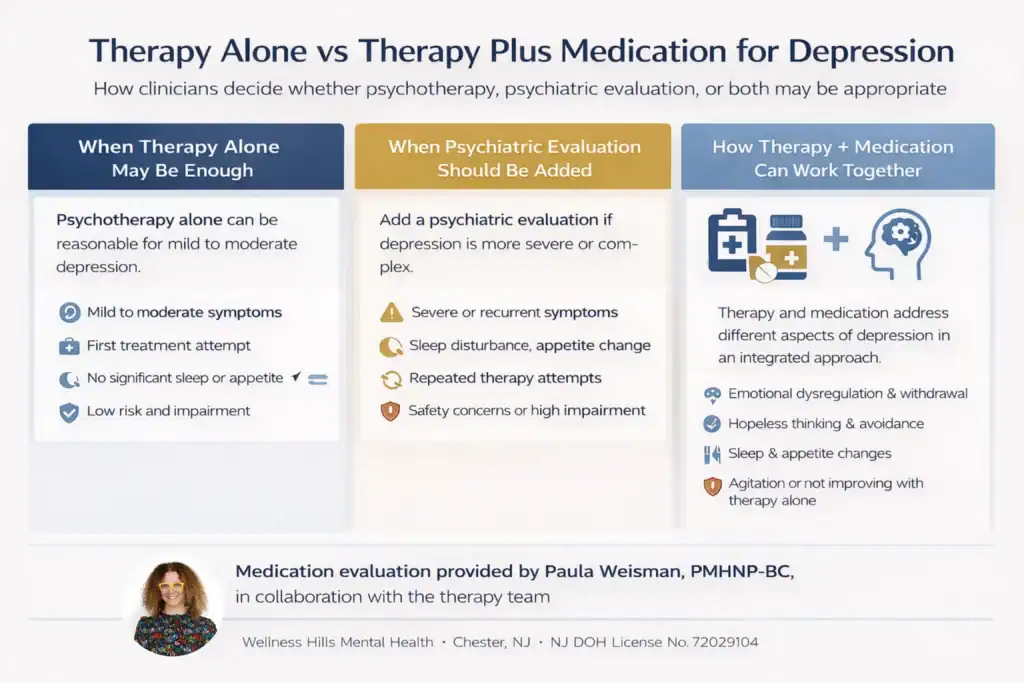 Therapy Alone vs Therapy Plus Medication for Depression

How clinicians decide whether psychotherapy, psychiatric evaluation, or both may be appropriate

When Therapy Alone May Be Enough

Psychotherapy alone can be reasonable for mild to moderate depression.

Mild to moderate symptoms

First treatment attempt

No significant sleep or appetite

Low risk and impairment

When Psychiatric Evaluation Should Be Added

Add a psychiatric evaluation if depression is more severe or complex.

Severe or recurrent symptoms

Sleep disturbance, appetite change

Repeated therapy attempts

Safety concerns or high impairment

How Therapy + Medication Can Work Together

Therapy and medication address different aspects of depression in an integrated approach.

Emotional dysregulation & withdrawal

Hopeless thinking & avoidance

Sleep & appetite changes

Agitation or not improving with therapy alone

Medication evaluation provided by Paula Weisman, PMHNP-BC, in collaboration with the therapy team

Wellness Hills Mental Health · Chester, NJ · NJ DOH License No. 72029104